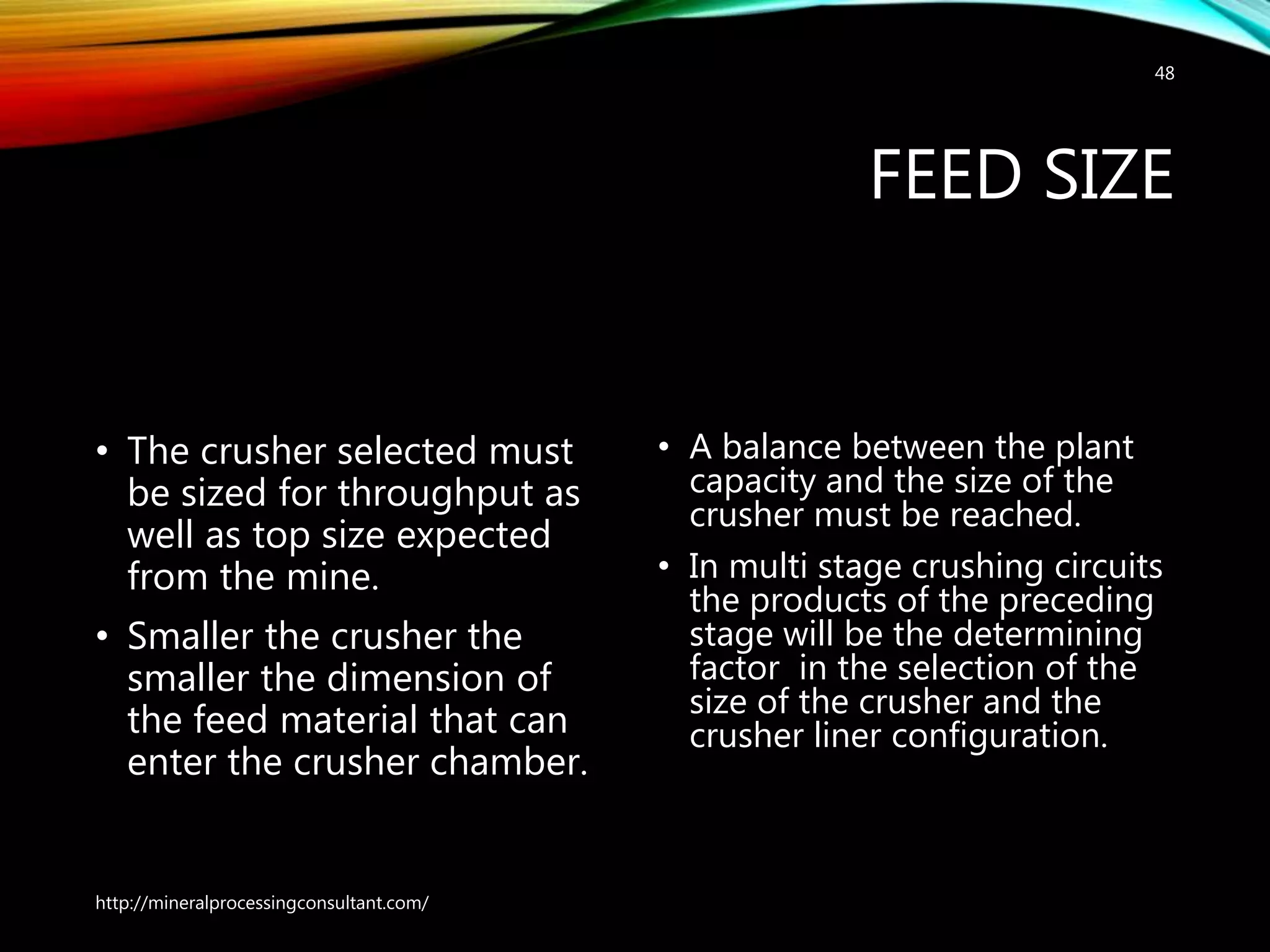 48

FEED SIZE

• The crusher selected must be sized for throughput as well as top size expected from the mine.

• Smaller the crusher the smaller the dimension of the feed material that can enter the crusher chamber.

• A balance between the plant capacity and the size of the crusher must be reached.

• In multi stage crushing circuits the products of the preceding stage will be the determining factor in the selection of the size of the crusher and the crusher liner configuration.

http://mineralprocessingconsultant.com/